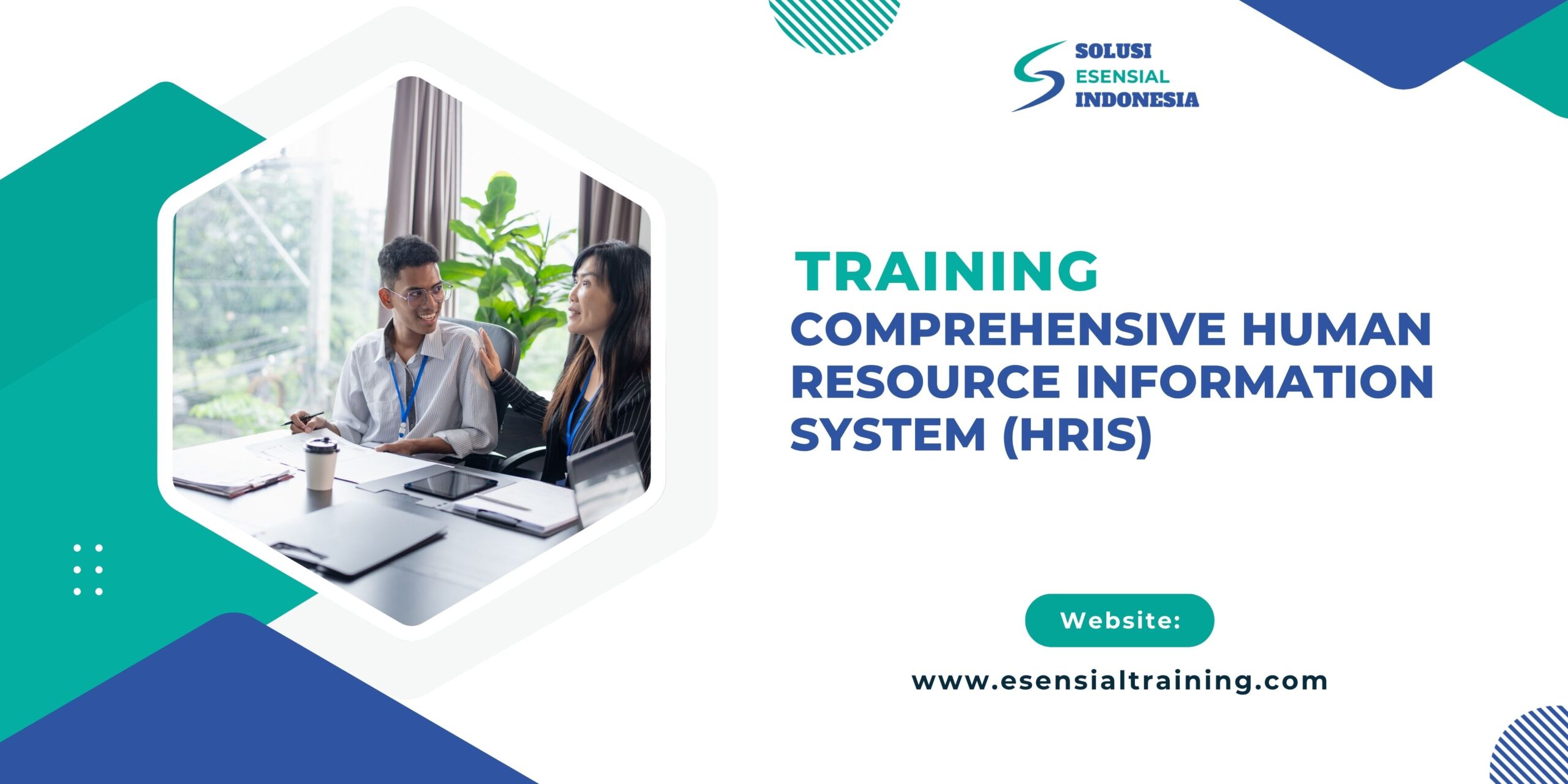 SOLUSI
ESENSIAL
INDONESIA

TRAINING
COMPREHENSIVE HUMAN RESOURCE INFORMATION SYSTEM (HRIS)

Website:

www.esensialtraining.com